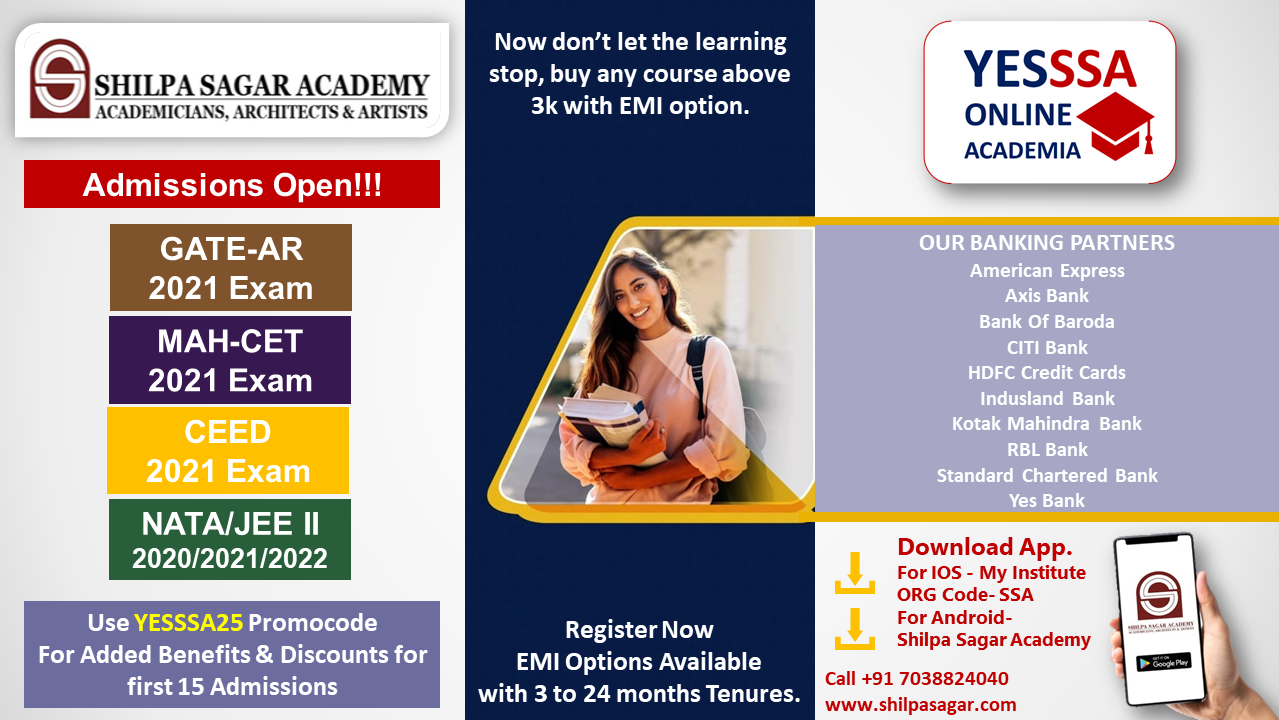 SHILPA SAGAR ACADEMY
ACADEMICIANS, ARCHITECTS & ARTISTS

Admissions Open!!!

GATE-AR
2021 Exam

MAH-CET
2021 Exam

CEED
2021 Exam

NATA/JEE II
2020/2021/2022

Use YESSSA25 Promocode
For Added Benefits & Discounts for first 15 Admissions

Now don't let the learning stop, buy any course above 3k with EMI option.

Register Now
EMI Options Available
with 3 to 24 months Tenures.

YESSSA
ONLINE
ACADEMIA

OUR BANKING PARTNERS
American Express
Axis Bank
Bank Of Baroda
CITI Bank
HDFC Credit Cards
Indusland Bank
Kotak Mahindra Bank
RBL Bank
Standard Chartered Bank
Yes Bank

Download App.
For IOS - My Institute
ORG Code- SSA
For Android-
Shilpa Sagar Academy

Call +91 7038824040
www.shilpasagar.com

SHILPA SAGAR ACADEMY
ACADEMICIANS, ARCHITECTS & ARTISTS
GET IT ON
Google Play